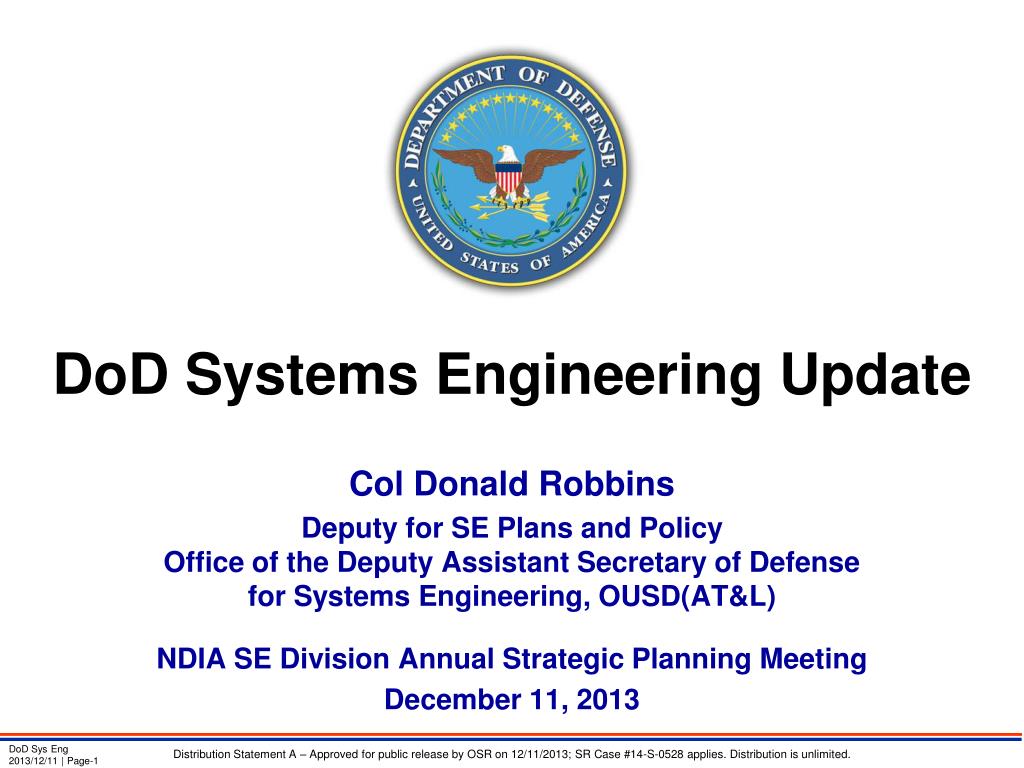 DEPARTMENT OF DEFENSE
UNITED STATES OF AMERICA

DoD Systems Engineering Update

Col Donald Robbins

Deputy for SE Plans and Policy
Office of the Deputy Assistant Secretary of Defense for Systems Engineering, OUSD(AT&L)

NDIA SE Division Annual Strategic Planning Meeting
December 11, 2013

DoD Sys Eng
2013/12/11 | Page-1

Distribution Statement A – Approved for public release by OSR on 12/11/2013; SR Case #14-S-0528 applies. Distribution is unlimited.